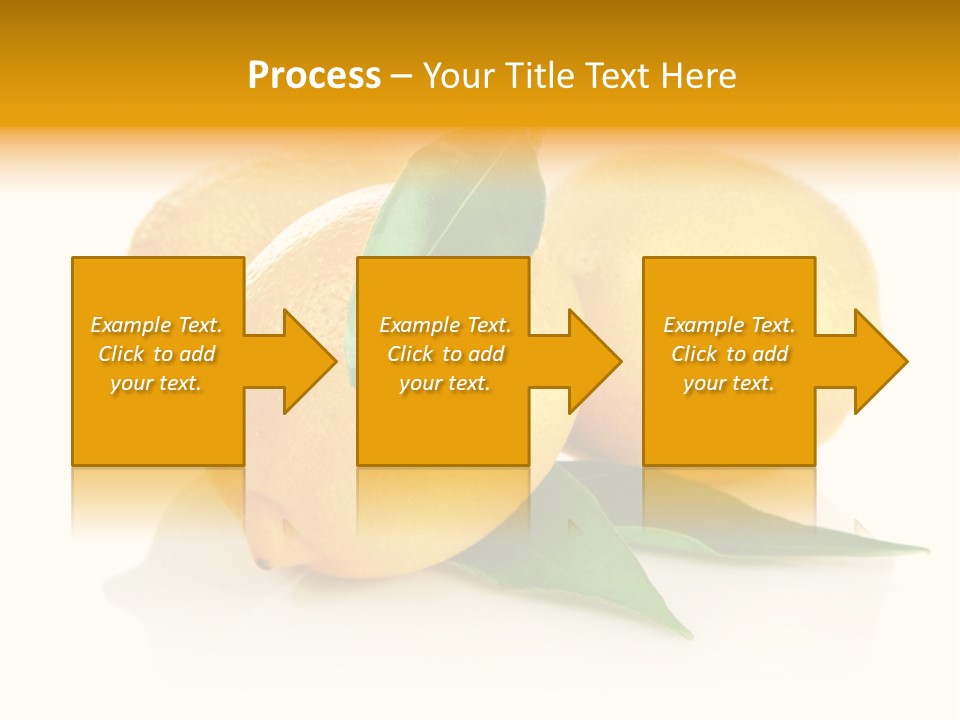 Process – Your Title Text Here

Example Text. Click to add your text.

Example Text. Click to add your text.

Example Text. Click to add your text.